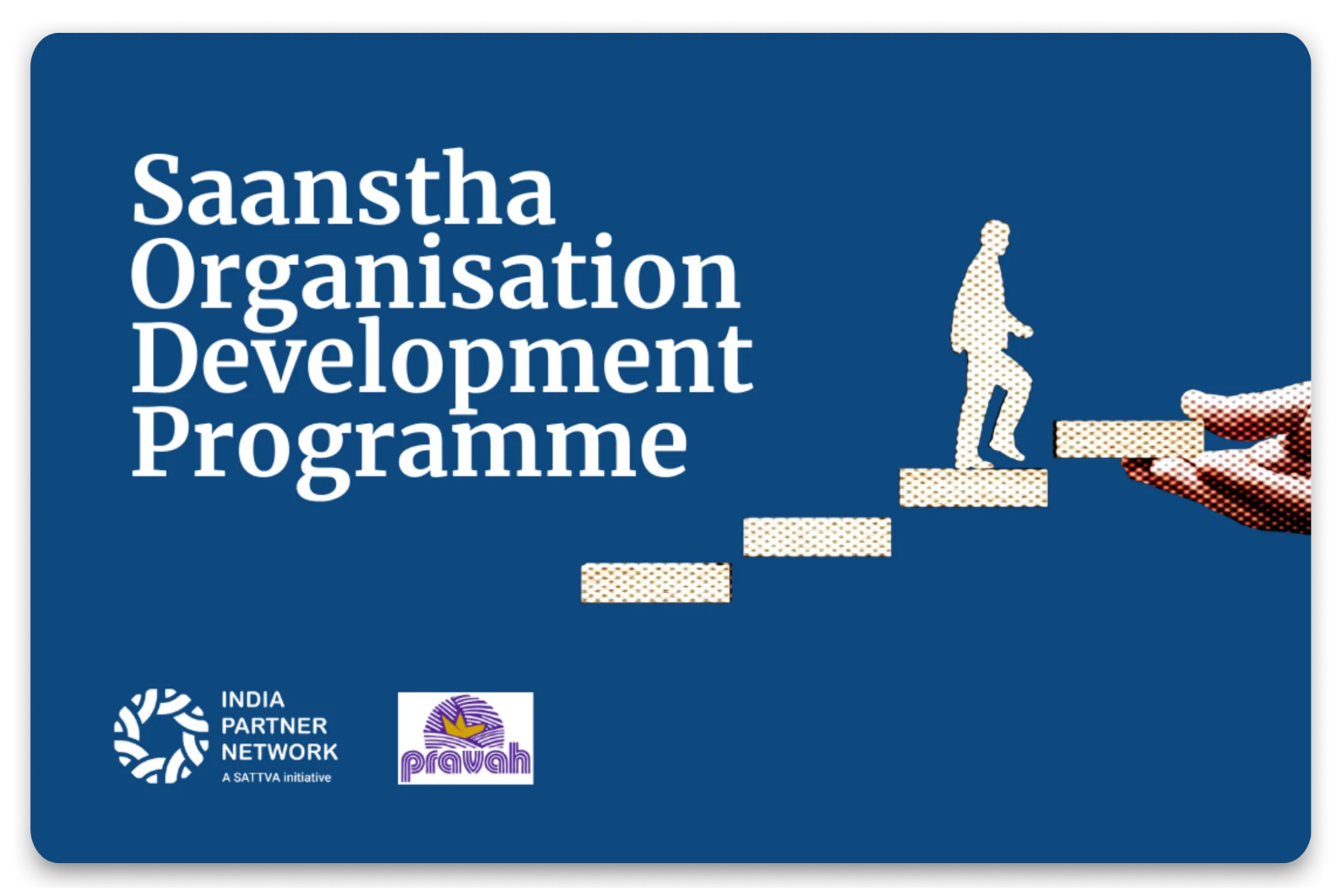 Saanstha Organisation Development Programme

INDIA
PARTNER
NETWORK
A SATTVA initiative

pravah